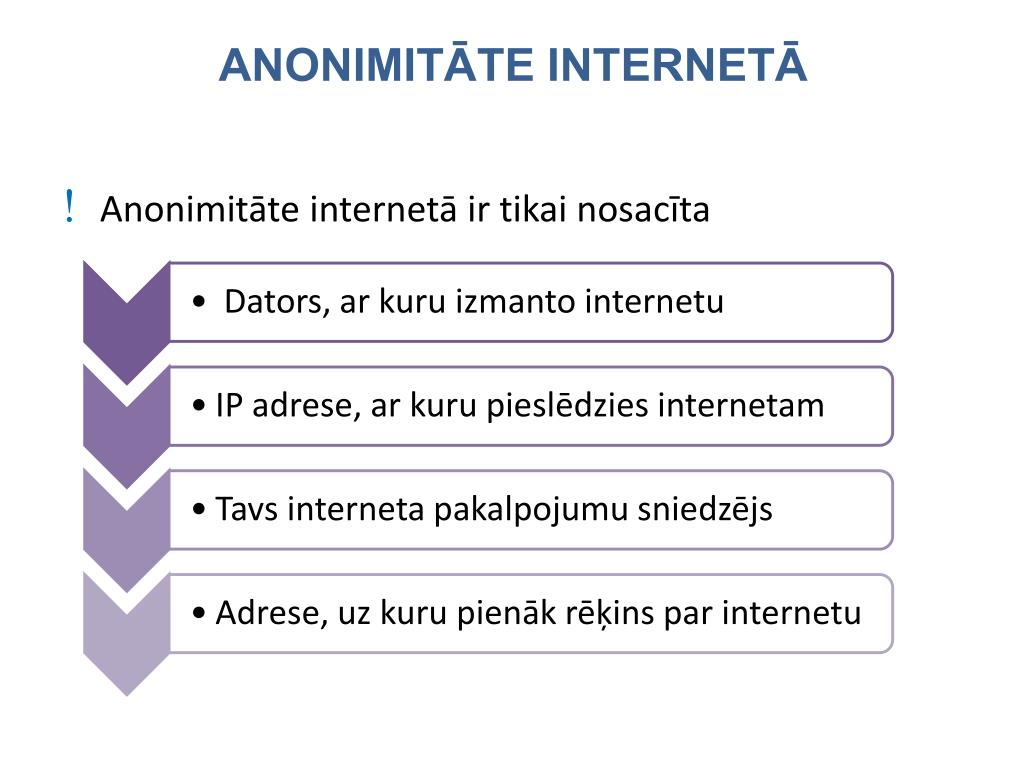 ANONIMITĀTE INTERNETĀ

! Anonimitāte internetā ir tikai nosacīta

• Dators, ar kuru izmanto internetu

• IP adrese, ar kuru pieslēdzies internetam

• Tavs interneta pakalpojumu sniedzējs

• Adrese, uz kuru pienāk rēķins par internetu